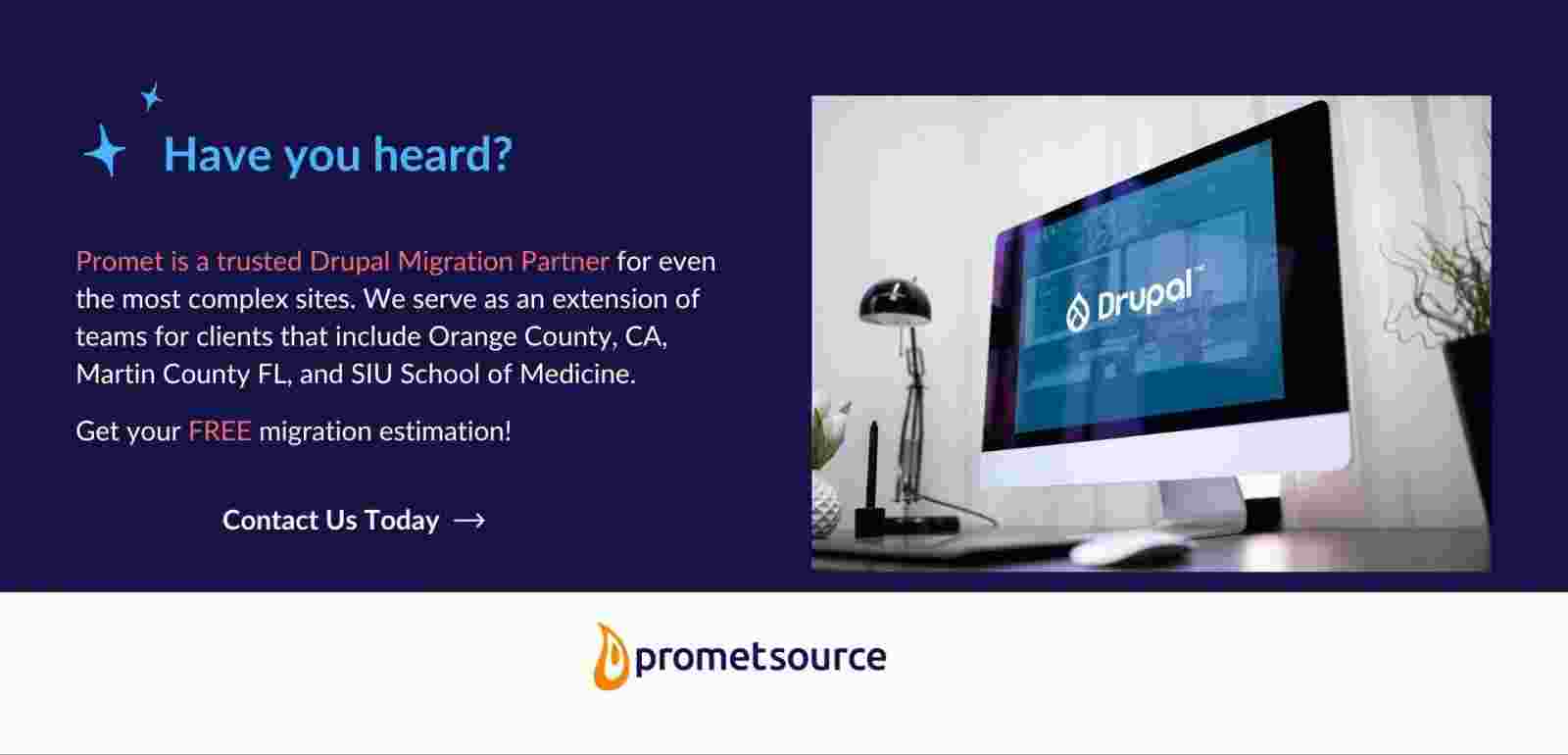 Have you heard?

Promet is a trusted Drupal Migration Partner for even the most complex sites. We serve as an extension of teams for clients that include Orange County, CA, Martin County FL, and SIU School of Medicine.

Get your FREE migration estimation!

Contact Us Today →

Drupal™

prometsource